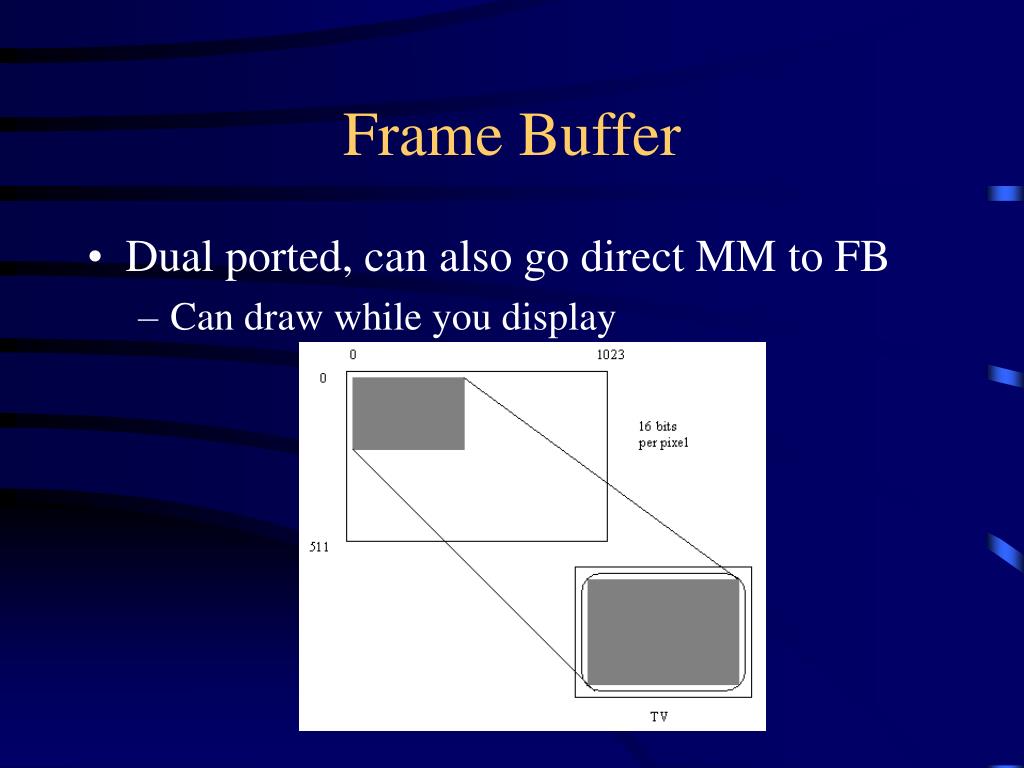 Frame Buffer

• Dual ported, can also go direct MM to FB
– Can draw while you display

0
1023
0
16 bits per pixel
511
TV